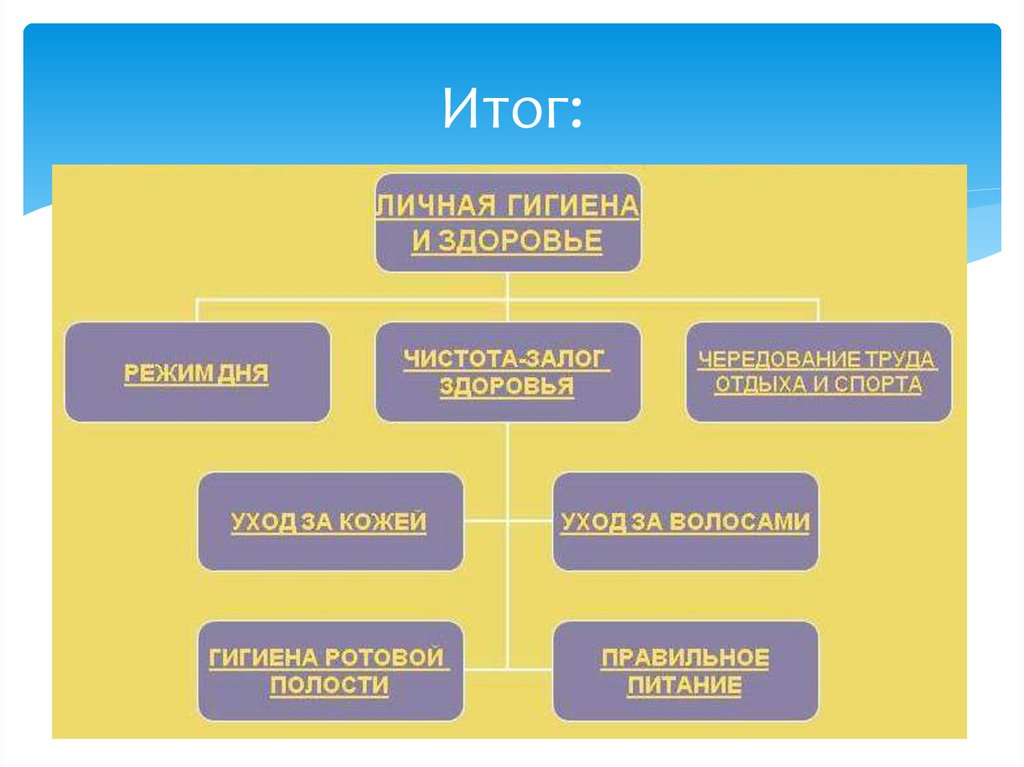 Итог:

ЛИЧНАЯ ГИГИЕНА И ЗДОРОВЬЕ

РЕЖИМ ДНЯ

ЧИСТОТА-ЗАЛОГ ЗДОРОВЬЯ

ЧЕРЕДОВАНИЕ ТРУДА ОТДЫХА И СПОРТА

УХОД ЗА КОЖЕЙ

УХОД ЗА ВОЛОСАМИ

ГИГИЕНА РОТОВОЙ ПОЛОСТИ

ПРАВИЛЬНОЕ ПИТАНИЕ